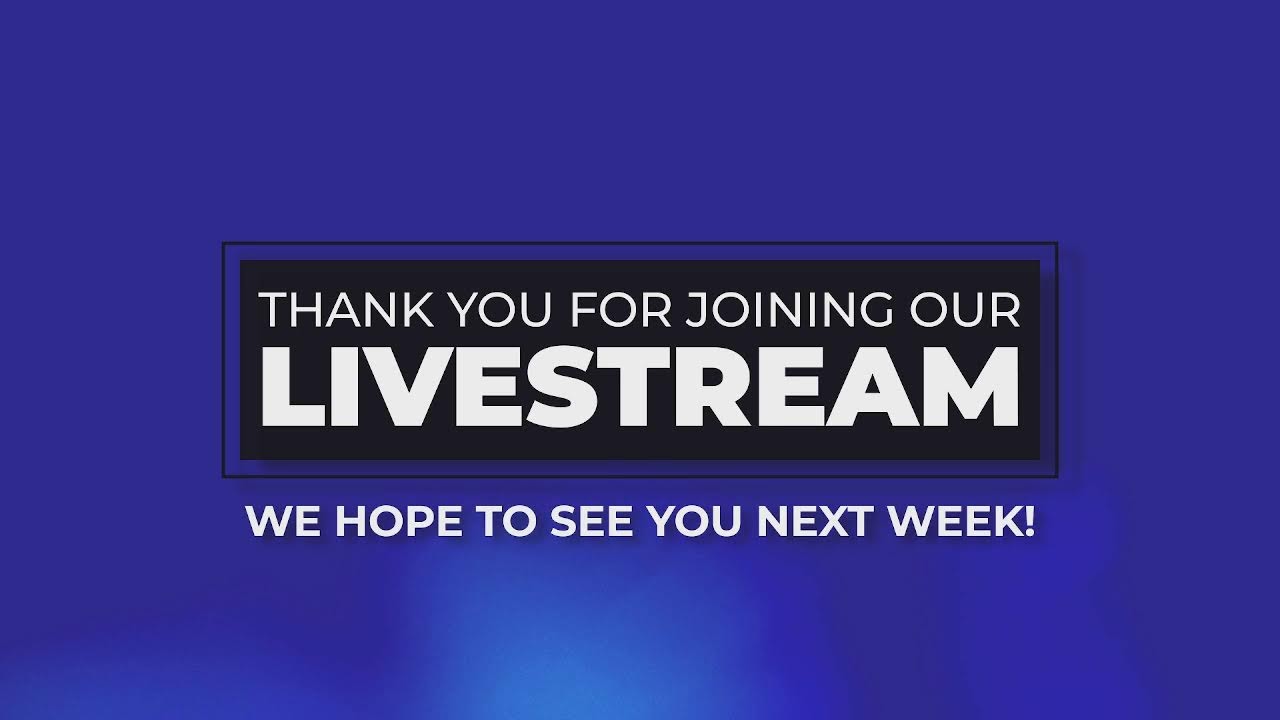 THANK YOU FOR JOINING OUR
LIVESTREAM

WE HOPE TO SEE YOU NEXT WEEK!